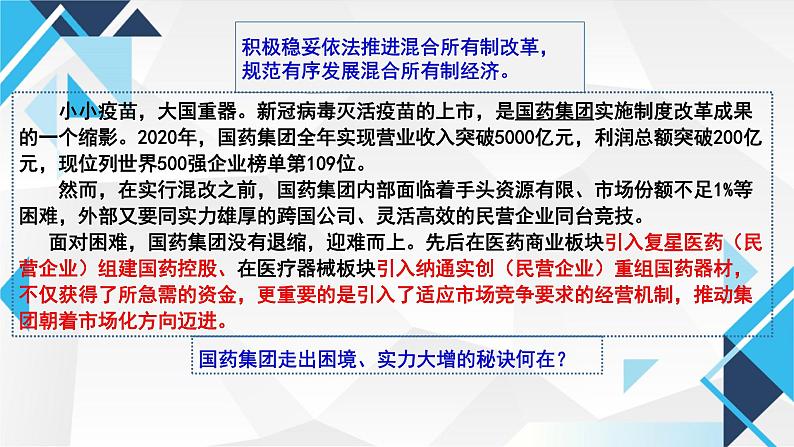 积极稳妥依法推进混合所有制改革，规范有序发展混合所有制经济。

小小疫苗，大国重器。新冠病毒灭活疫苗的上市，是国药集团实施制度改革成果的一个缩影。2020年，国药集团全年实现营业收入突破5000亿元，利润总额突破200亿元，现位列世界500强企业榜单第109位。

然而，在实行混改之前，国药集团内部面临着手头资源有限、市场份额不足1%等困难，外部又要同实力雄厚的跨国公司、灵活高效的民营企业同台竞技。

面对困难，国药集团没有退缩，迎难而上。先后在医药商业板块引入复星医药（民营企业）组建国药控股、在医疗器械板块引入纳通实创（民营企业）重组国药器材，不仅获得了所急需的资金，更重要的是引入了适应市场竞争要求的经营机制，推动集团朝着市场化方向迈进。

国药集团走出困境、实力大增的秘诀何在？